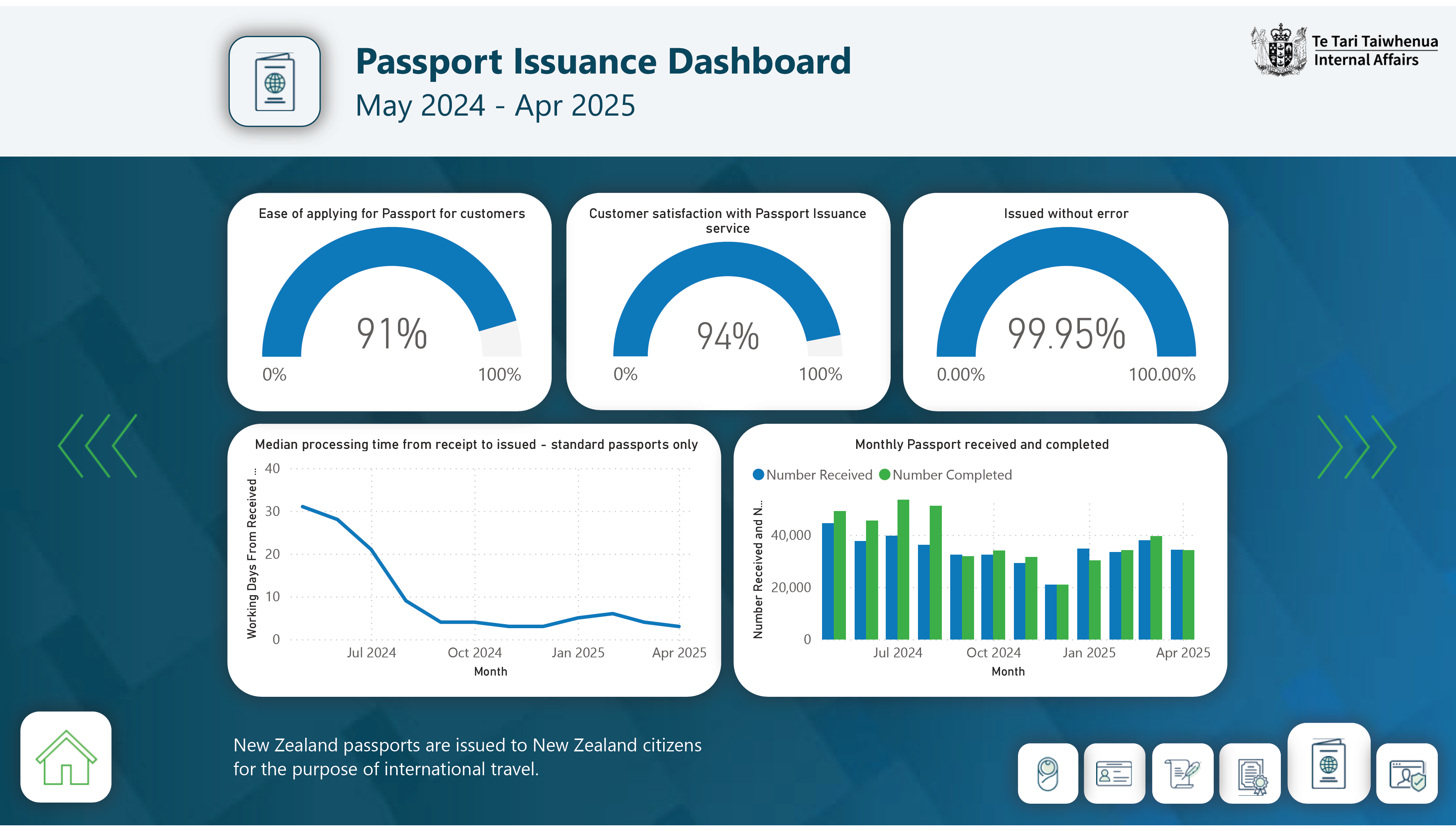 Passport Issuance Dashboard
May 2024 - Apr 2025

Te Tari Taiwhenua
Internal Affairs

Ease of applying for Passport for customers
91%
0%
100%

Customer satisfaction with Passport Issuance service
94%
0%
100%

Issued without error
99.95%
0.00%
100.00%

Median processing time from receipt to issued - standard passports only
Working Days From Received ...
40
30
20
10
0
Jul 2024
Oct 2024
Jan 2025
Apr 2025
Month

Monthly Passport received and completed
Number Received Number Completed
Number Received and N...
40,000
20,000
0
Jul 2024
Oct 2024
Jan 2025
Apr 2025
Month

New Zealand passports are issued to New Zealand citizens for the purpose of international travel.